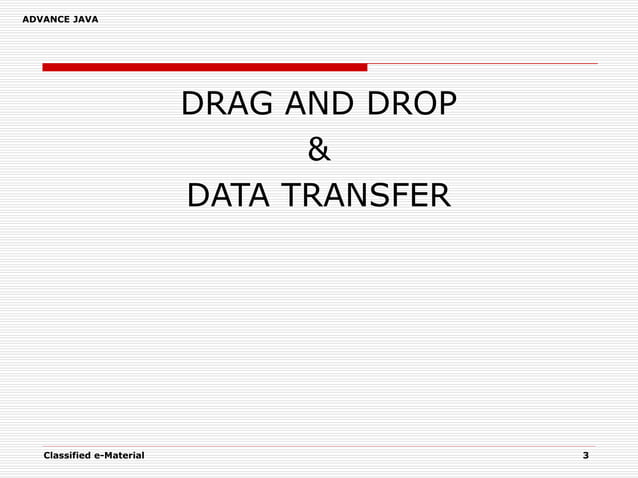 ADVANCE JAVA

DRAG AND DROP
&
DATA TRANSFER

Classified e-Material

3